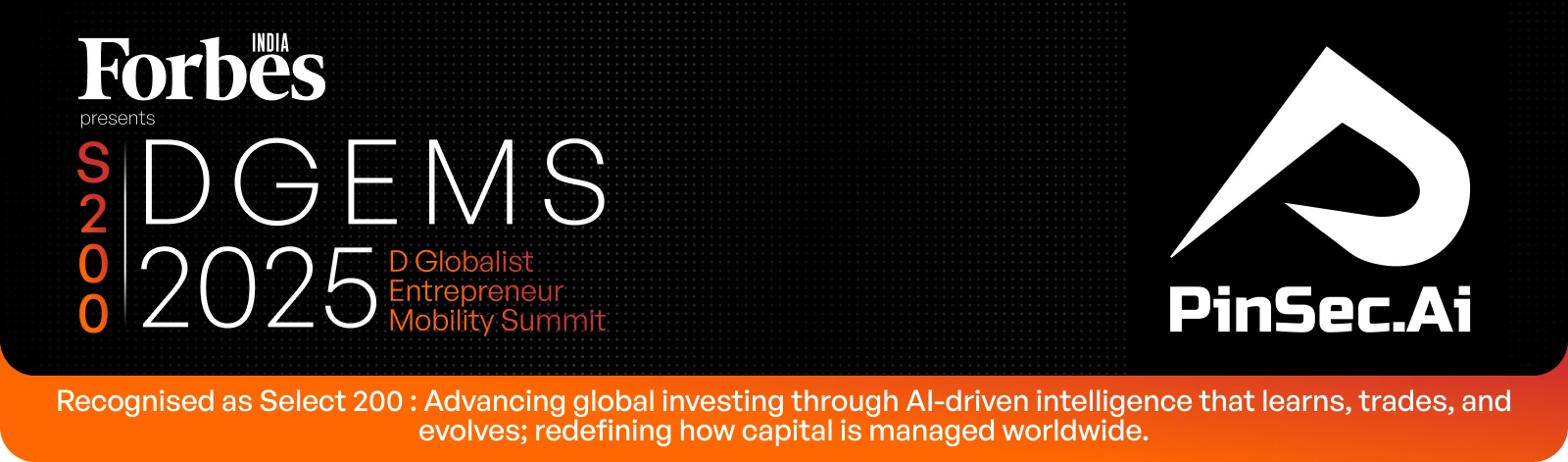 Forbes INDIA
presents
S200
DGEMS
2025
D Globalist
Entrepreneur
Mobility Summit

PinSec.Ai

Recognised as Select 200 : Advancing global investing through AI-driven intelligence that learns, trades, and evolves; redefining how capital is managed worldwide.